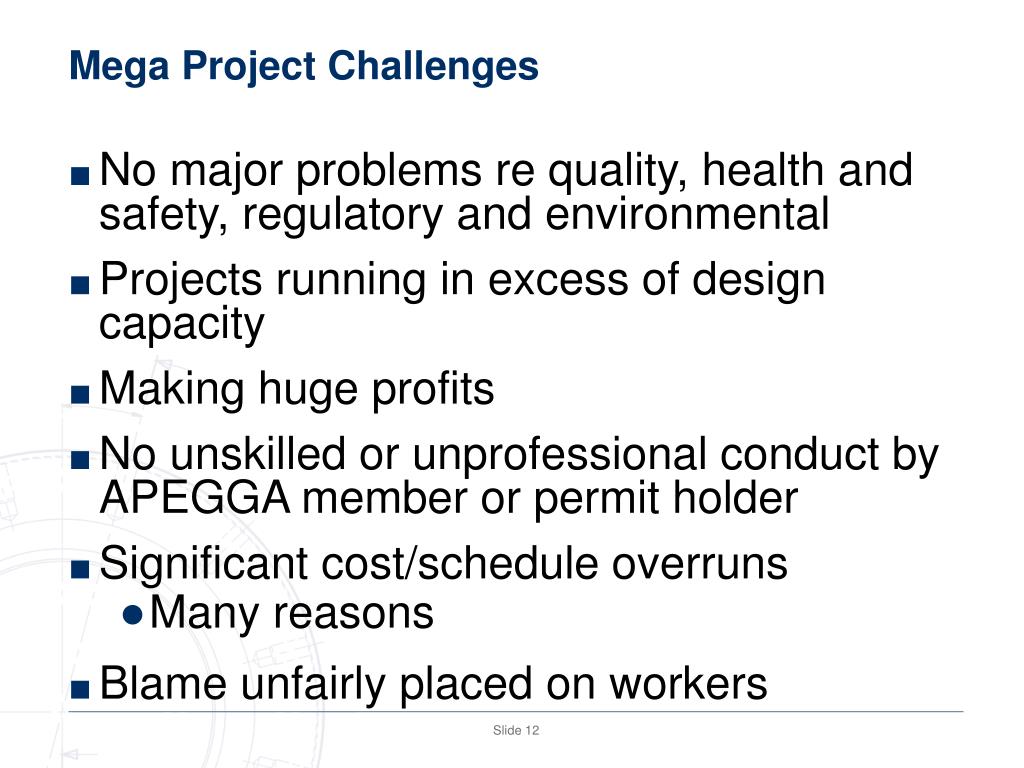 Mega Project Challenges

■ No major problems re quality, health and safety, regulatory and environmental

■ Projects running in excess of design capacity

■ Making huge profits

■ No unskilled or unprofessional conduct by APEGGA member or permit holder

■ Significant cost/schedule overruns
● Many reasons

■ Blame unfairly placed on workers

Slide 12